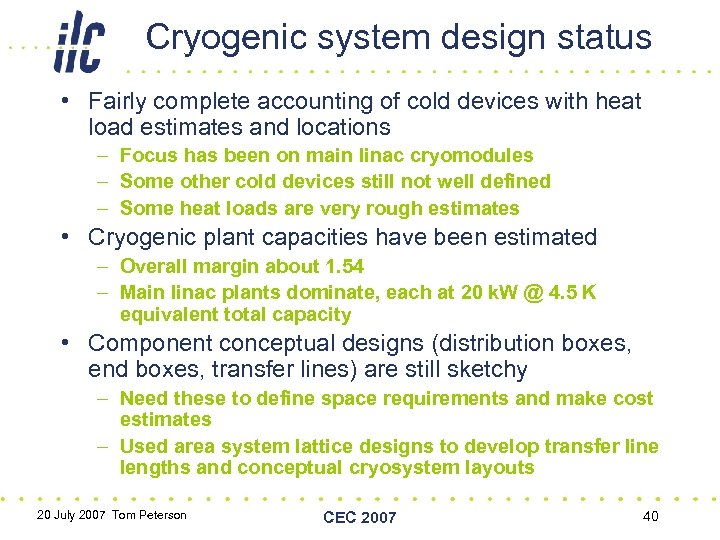 ilc

Cryogenic system design status

• Fairly complete accounting of cold devices with heat load estimates and locations
  – Focus has been on main linac cryomodules
  – Some other cold devices still not well defined
  – Some heat loads are very rough estimates
• Cryogenic plant capacities have been estimated
  – Overall margin about 1.54
  – Main linac plants dominate, each at 20 kW @ 4.5 K equivalent total capacity
• Component conceptual designs (distribution boxes, end boxes, transfer lines) are still sketchy
  – Need these to define space requirements and make cost estimates
  – Used area system lattice designs to develop transfer line lengths and conceptual cryosystem layouts

20 July 2007 Tom Peterson

CEC 2007

40